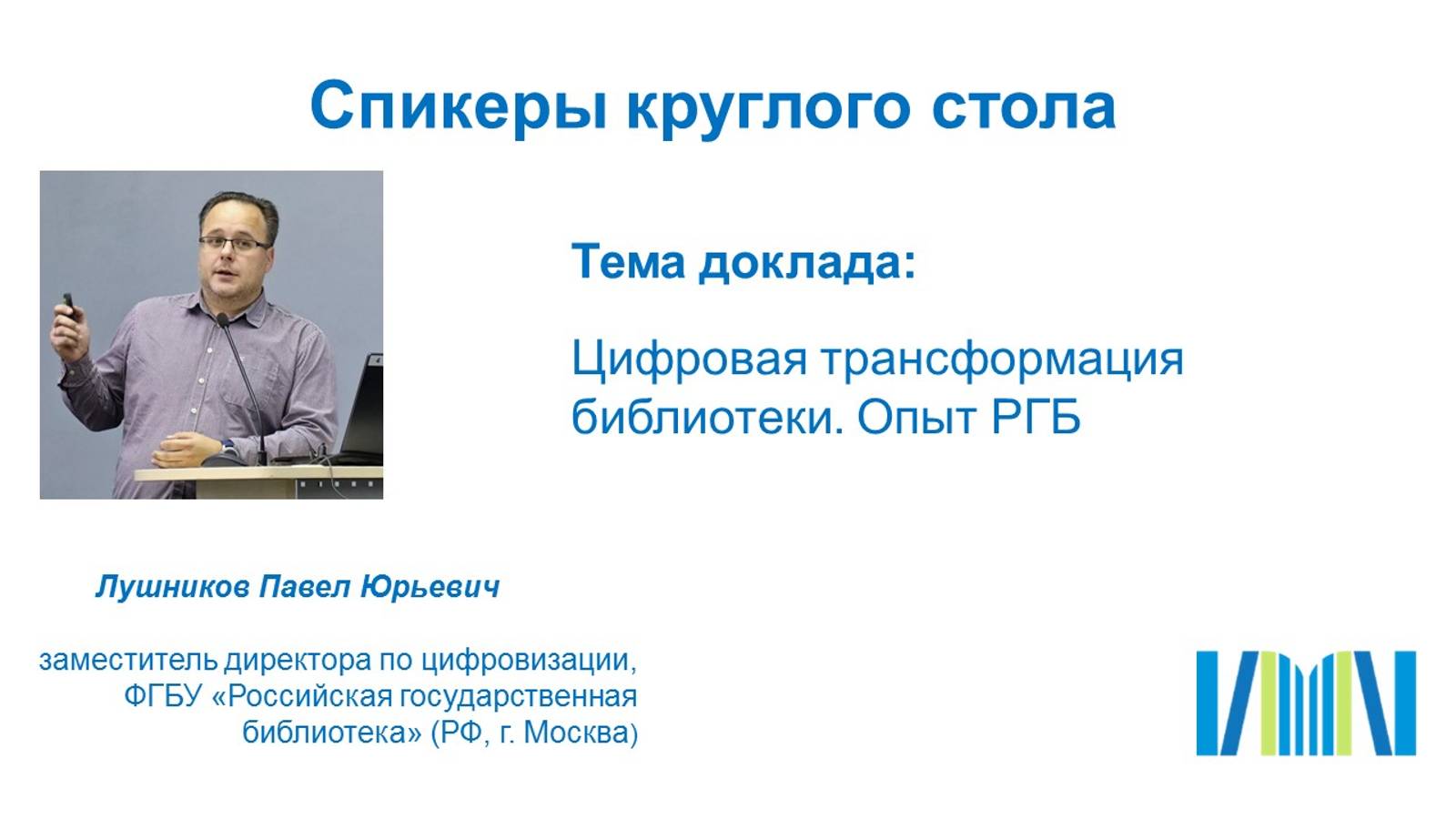 Спикеры круглого стола

Тема доклада:

Цифровая трансформация библиотеки. Опыт РГБ

Лушников Павел Юрьевич

заместитель директора по цифровизации, ФГБУ «Российская государственная библиотека» (РФ, г. Москва)